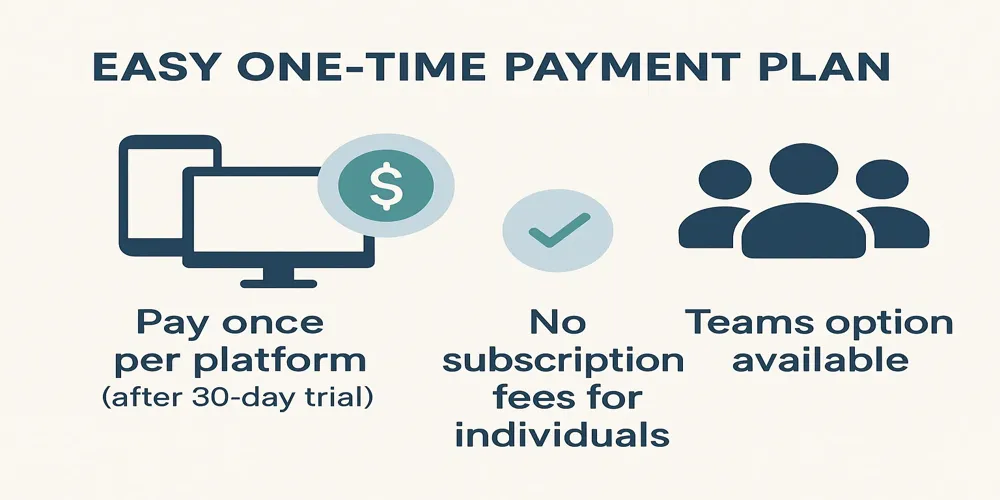 EASY ONE-TIME PAYMENT PLAN

$

Pay once per platform (after 30-day trial)

No subscription fees for individuals

Teams option available